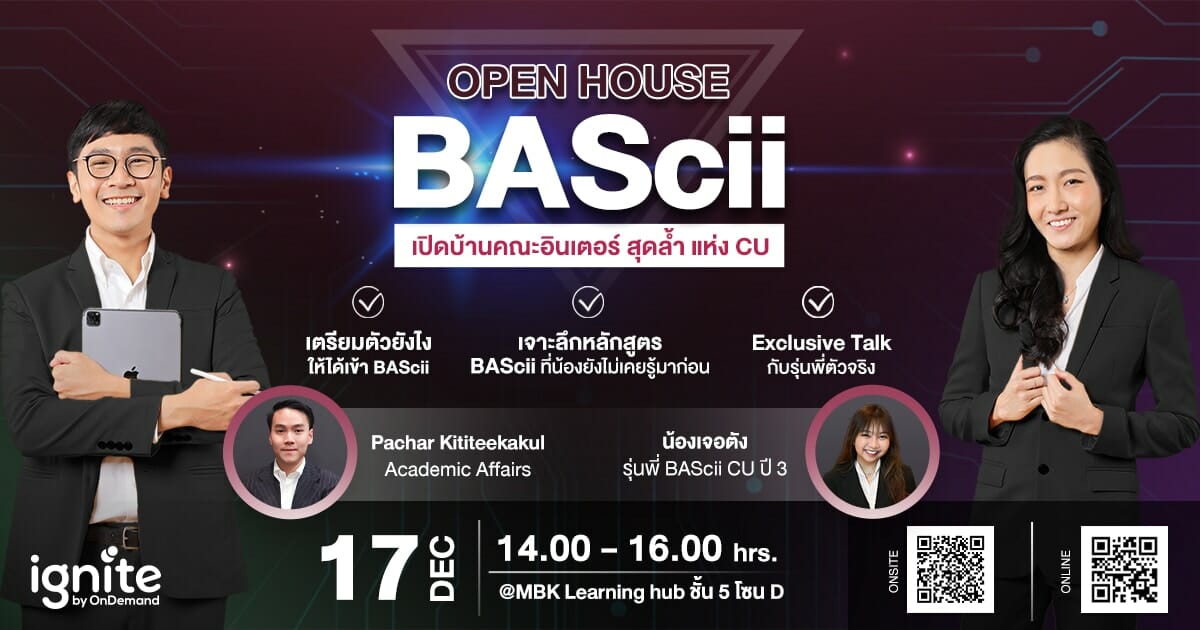 OPEN HOUSE
BAScii
เปิดบ้านคณะอินเตอร์ สุดล้ำ แห่ง CU

เตรียมตัวยังไง ให้ได้เข้า BAScii

เจาะลึกหลักสูตร BAScii ที่น้องยังไม่เคยรู้มาก่อน

Exclusive Talk กับรุ่นพี่ตัวจริง

Pachar Kititeekakul
Academic Affairs

น้องเจอตัง
รุ่นพี่ BAScii CU ปี 3

ignite
by OnDemand

17 DEC

14.00 – 16.00 hrs.
@MBK Learning hub ชั้น 5 โซน D

ONSITE

ONLINE